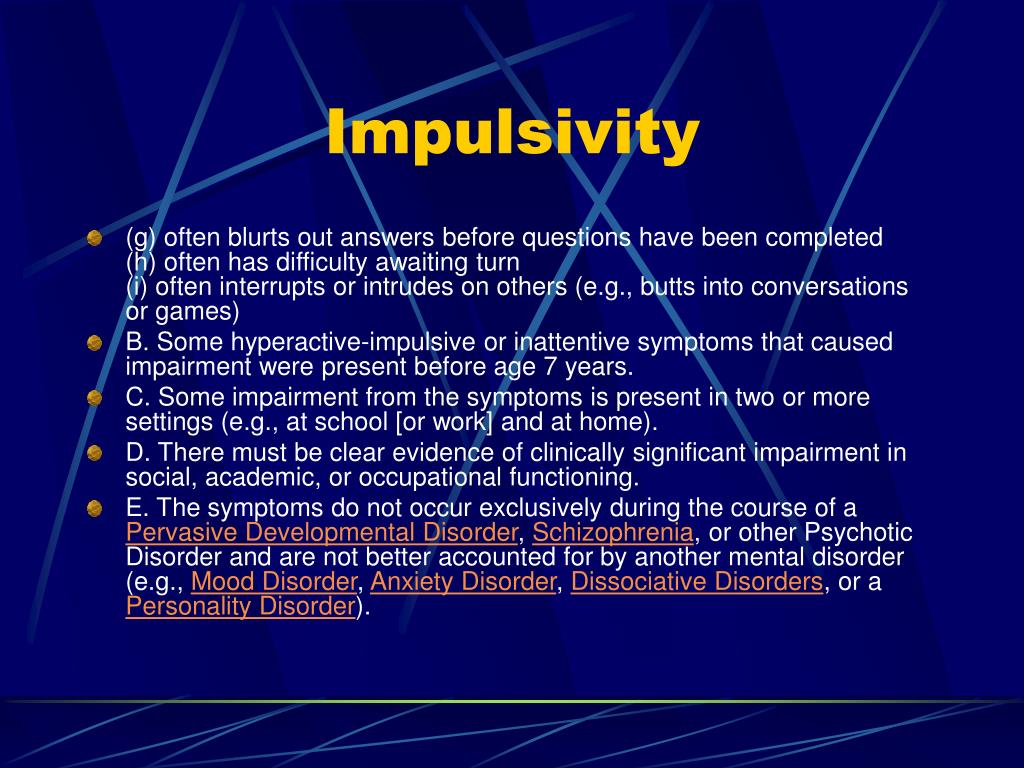 Impulsivity

(g) often blurts out answers before questions have been completed
(h) often has difficulty awaiting turn
(i) often interrupts or intrudes on others (e.g., butts into conversations or games)

B. Some hyperactive-impulsive or inattentive symptoms that caused impairment were present before age 7 years.

C. Some impairment from the symptoms is present in two or more settings (e.g., at school [or work] and at home).

D. There must be clear evidence of clinically significant impairment in social, academic, or occupational functioning.

E. The symptoms do not occur exclusively during the course of a Pervasive Developmental Disorder, Schizophrenia, or other Psychotic Disorder and are not better accounted for by another mental disorder (e.g., Mood Disorder, Anxiety Disorder, Dissociative Disorders, or a Personality Disorder).